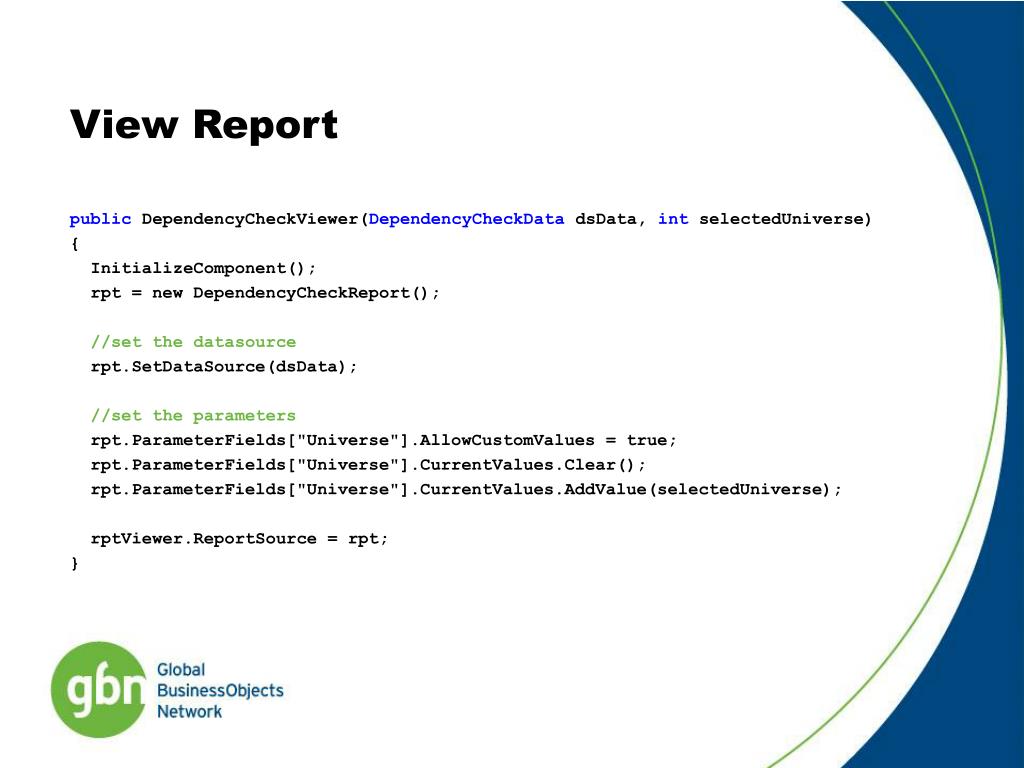 View Report

public DependencyCheckViewer(DependencyCheckData dsData, int selectedUniverse)
{
  InitializeComponent();
  rpt = new DependencyCheckReport();

  //set the datasource
  rpt.SetDataSource(dsData);

  //set the parameters
  rpt.ParameterFields["Universe"].AllowCustomValues = true;
  rpt.ParameterFields["Universe"].CurrentValues.Clear();
  rpt.ParameterFields["Universe"].CurrentValues.AddValue(selectedUniverse);

  rptViewer.ReportSource = rpt;
}

gbn Global BusinessObjects Network